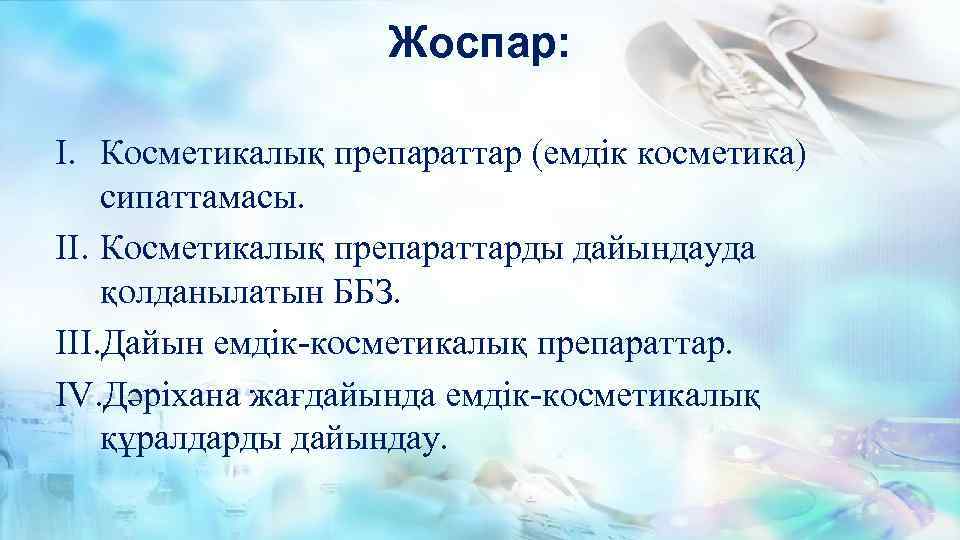 Жоспар:

I. Косметикалық препараттар (емдік косметика) сипаттамасы.
II. Косметикалық препараттарды дайындауда қолданылатын ББЗ.
III. Дайын емдік-косметикалық препараттар.
IV. Дәріхана жағдайында емдік-косметикалық құралдарды дайындау.